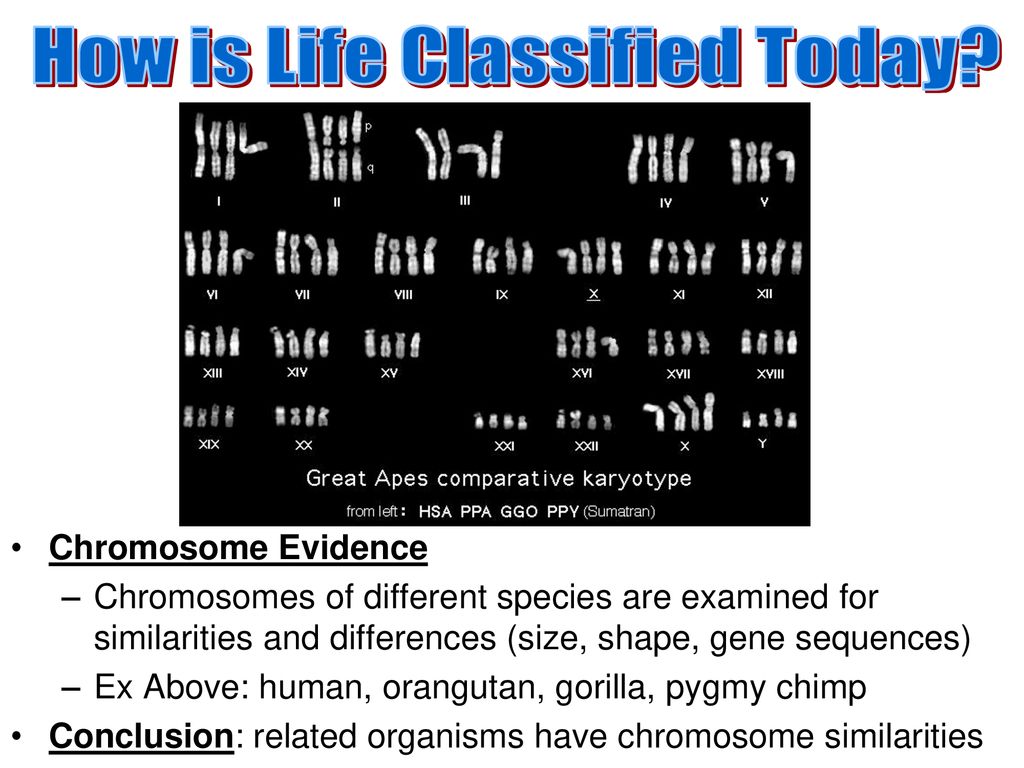 How is Life Classified Today?

p
q
I
II
III
IV
V
VI
VII
VIII
IX
X
XI
XII
XIII
XIV
XV
XVI
XVII
XVIII
XIX
XX
XXI
XXII
X
Y

Great Apes comparative karyotype
from left: HSA PPA GGO PPY (Sumatran)

• Chromosome Evidence
– Chromosomes of different species are examined for similarities and differences (size, shape, gene sequences)
– Ex Above: human, orangutan, gorilla, pygmy chimp
• Conclusion: related organisms have chromosome similarities